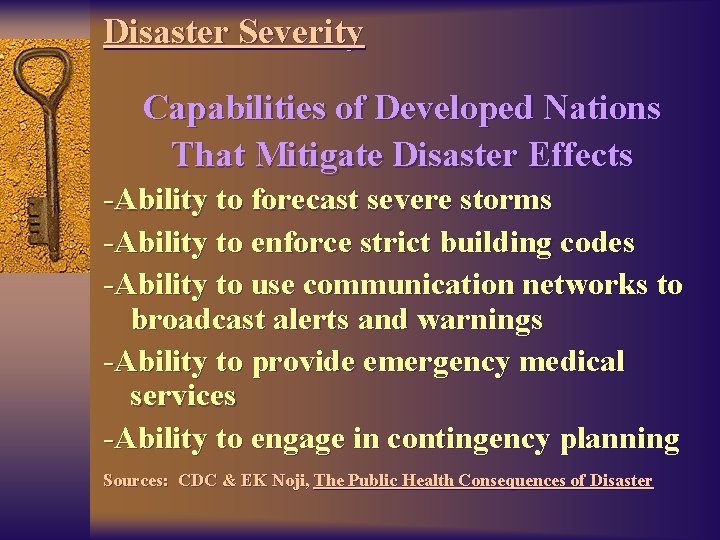 Disaster Severity

Capabilities of Developed Nations That Mitigate Disaster Effects

-Ability to forecast severe storms

-Ability to enforce strict building codes

-Ability to use communication networks to broadcast alerts and warnings

-Ability to provide emergency medical services

-Ability to engage in contingency planning

Sources: CDC & EK Noji, The Public Health Consequences of Disaster